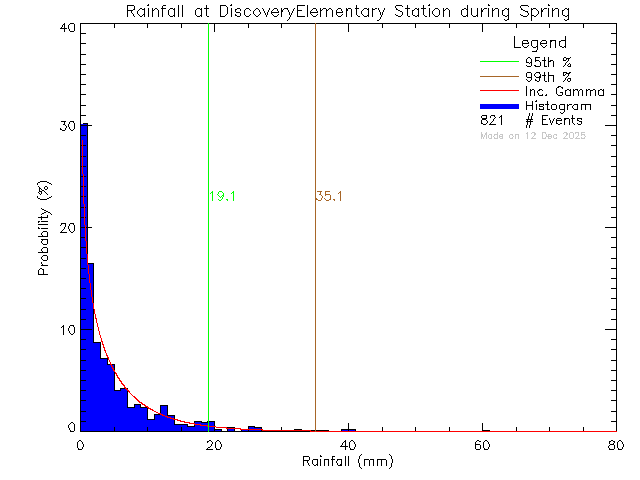 Rainfall at DiscoveryElementary Station during Spring

Legend
95th %
99th %
Inc. Gamma
Histogram
821 # Events
Made on 12 Dec 2025

19.1
35.1

Probability (%)
40
30
20
10
0

0
20
40
60
80
Rainfall (mm)